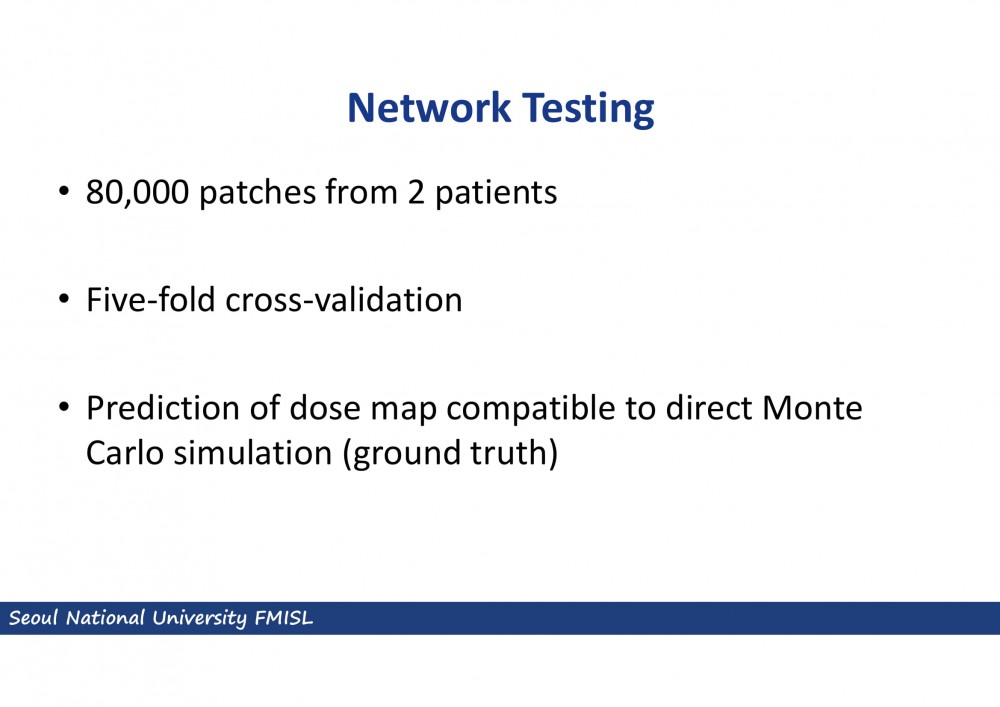 Network Testing

• 80,000 patches from 2 patients

• Five-fold cross-validation

• Prediction of dose map compatible to direct Monte Carlo simulation (ground truth)

Seoul National University FMISL